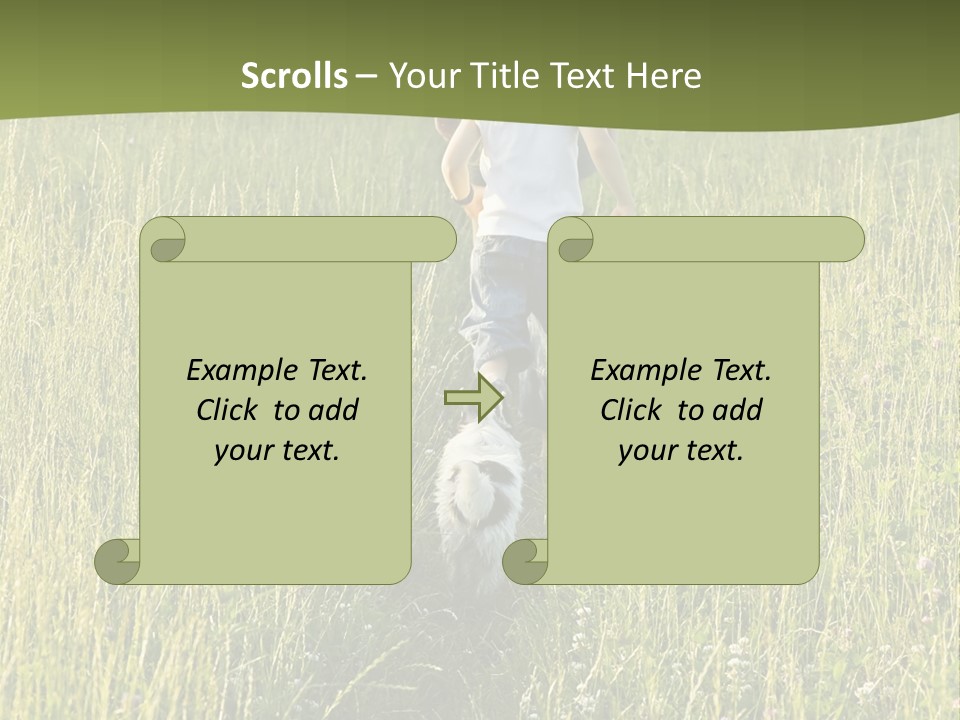 Scrolls – Your Title Text Here

Example Text. Click to add your text.

Example Text. Click to add your text.